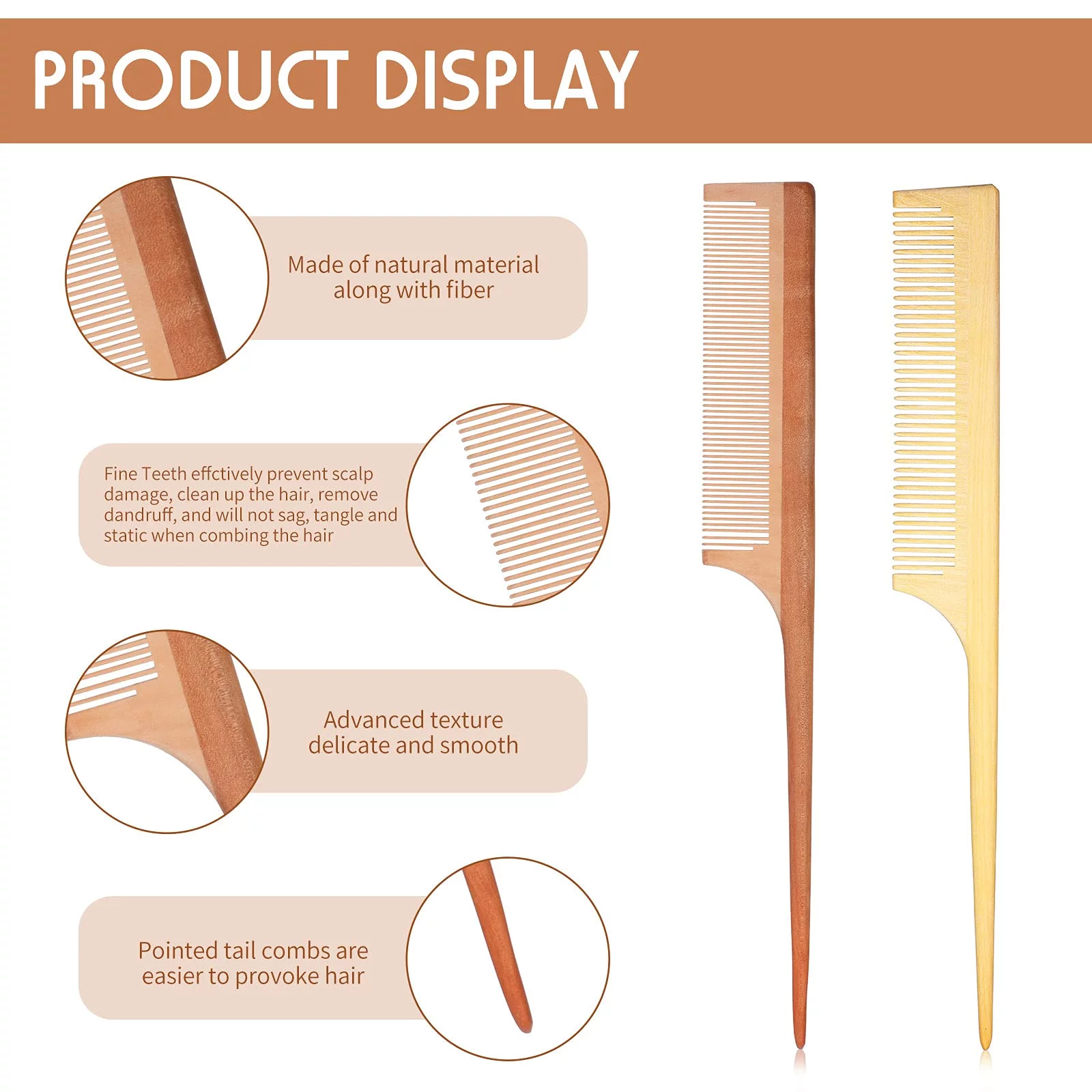 PRODUCT DISPLAY

Made of natural material along with fiber

Fine Teeth effctively prevent scalp damage, clean up the hair, remove dandruff, and will not sag, tangle and static when combing the hair

Advanced texture delicate and smooth

Pointed tail combs are easier to provoke hair